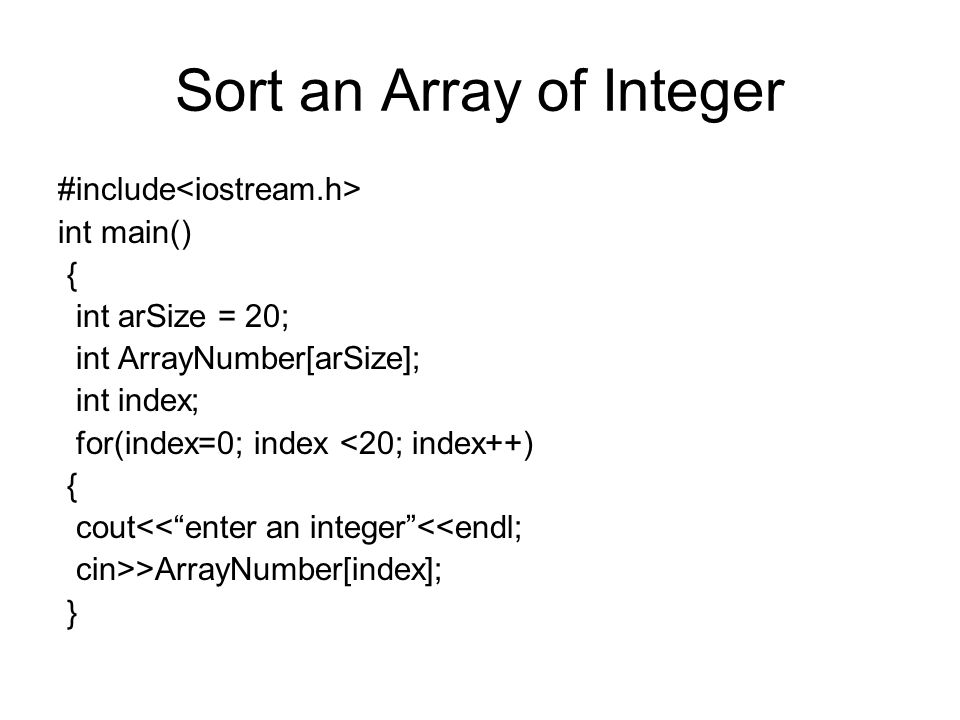 Sort an Array of Integer

#include<iostream.h>
int main()
{
int arSize = 20;
int ArrayNumber[arSize];
int index;
for(index=0; index <20; index++)
{
cout<<“enter an integer”<<endl;
cin>>ArrayNumber[index];
}